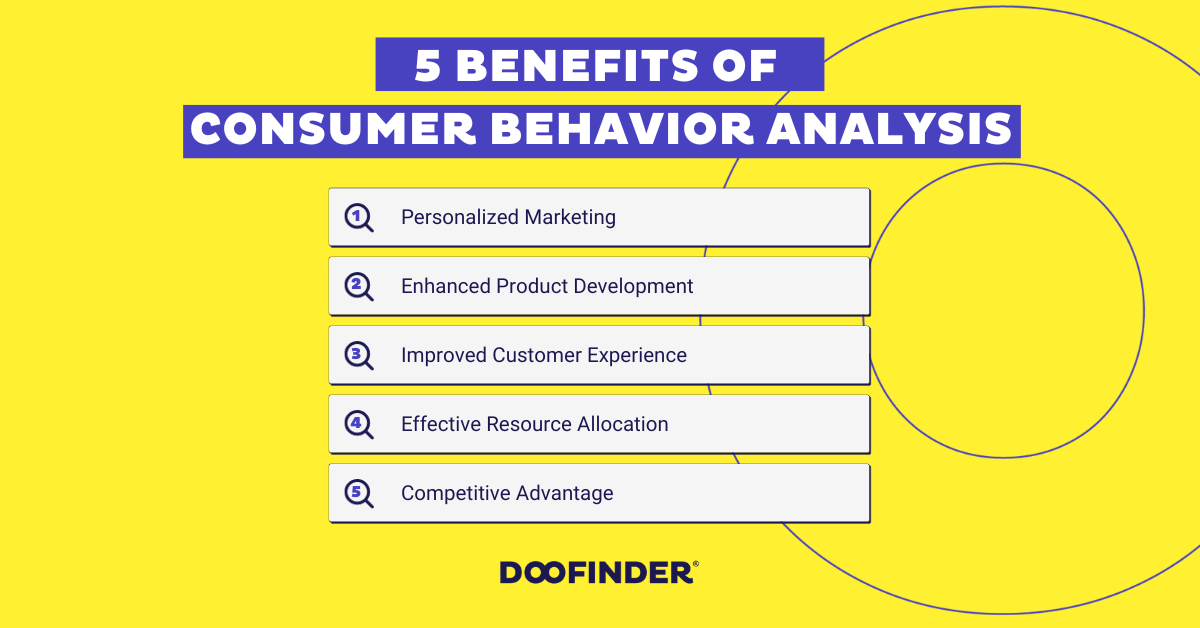 5 BENEFITS OF
CONSUMER BEHAVIOR ANALYSIS

1 Personalized Marketing

2 Enhanced Product Development

3 Improved Customer Experience

4 Effective Resource Allocation

5 Competitive Advantage

DOOFINDER®